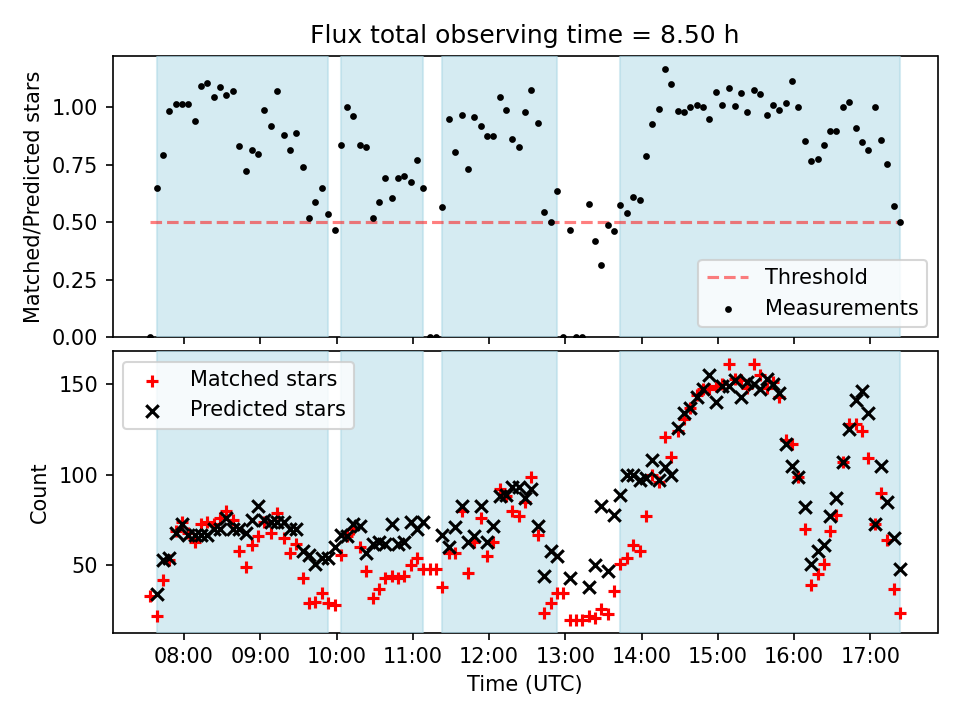 Flux total observing time = 8.50 h

Matched/Predicted stars

1.00
0.75
0.50
0.25
0.00

Threshold
Measurements

Matched stars
Predicted stars

Count

150
100
50

08:00
09:00
10:00
11:00
12:00
13:00
14:00
15:00
16:00
17:00

Time (UTC)